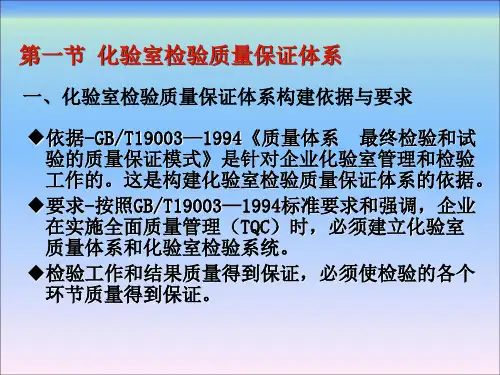 第一节 化验室检验质量保证体系

一、化验室检验质量保证体系构建依据与要求

◆依据-GB/T19003—1994《质量体系 最终检验和试验的质量保证模式》是针对企业化验室管理和检验工作的。这是构建化验室检验质量保证体系的依据。

◆要求-按照GB/T19003—1994标准要求和强调，企业在实施全面质量管理（TQC）时，必须建立化验室质量体系和化验室检验系统。

◆检验工作和结果质量得到保证，必须使检验的各个环节质量得到保证。